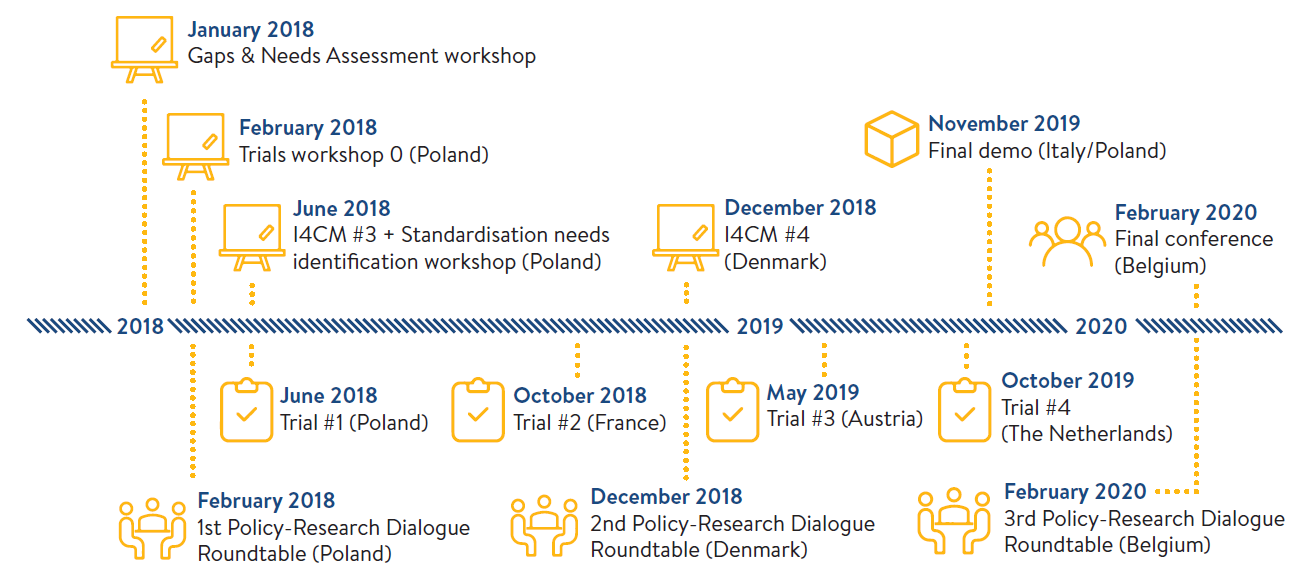 January 2018
Gaps & Needs Assessment workshop

February 2018
Trials workshop 0 (Poland)

June 2018
I4CM #3 + Standardisation needs identification workshop (Poland)

December 2018
I4CM #4
(Denmark)

November 2019
Final demo (Italy/Poland)

February 2020
Final conference
(Belgium)

2018

2019

2020

June 2018
Trial #1 (Poland)

October 2018
Trial #2 (France)

May 2019
Trial #3 (Austria)

October 2019
Trial #4
(The Netherlands)

February 2018
1st Policy-Research Dialogue Roundtable (Poland)

December 2018
2nd Policy-Research Dialogue Roundtable (Denmark)

February 2020
3rd Policy-Research Dialogue Roundtable (Belgium)